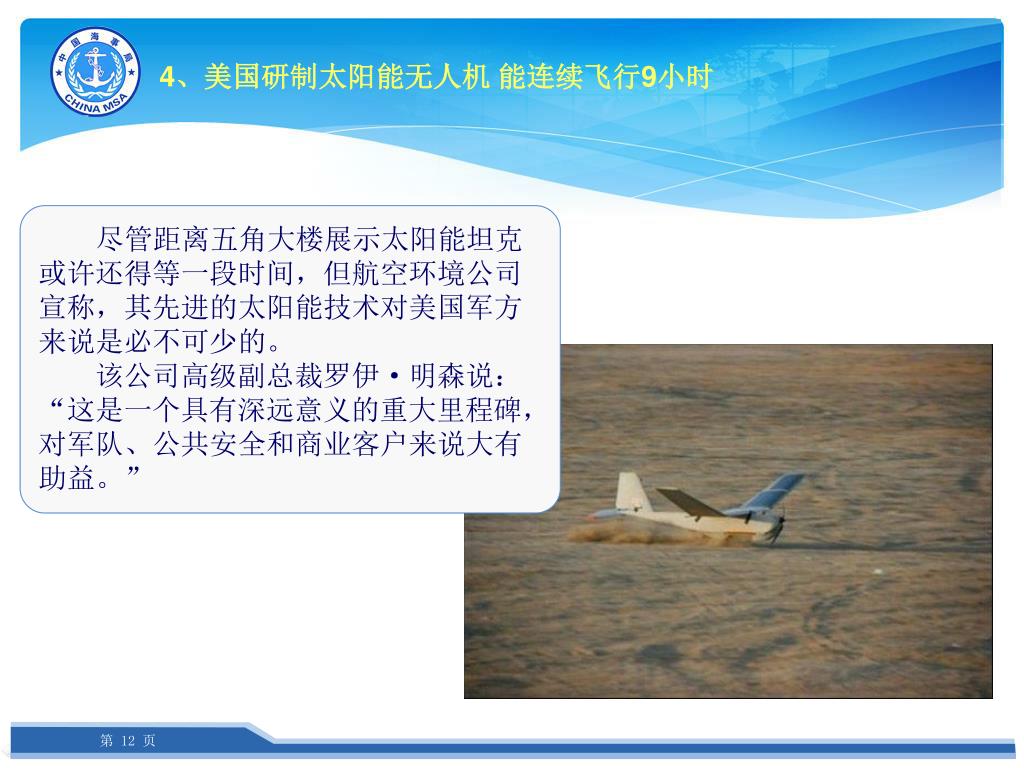 中国海事局
CHINA MSA

4、美国研制太阳能无人机 能连续飞行9小时

尽管距离五角大楼展示太阳能坦克或许还得等一段时间，但航空环境公司宣称，其先进的太阳能技术对美国军方来说是必不可少的。

该公司高级副总裁罗伊·明森说：“这是一个具有深远意义的重大里程碑，对军队、公共安全和商业客户来说大有助益。”

第 12 页